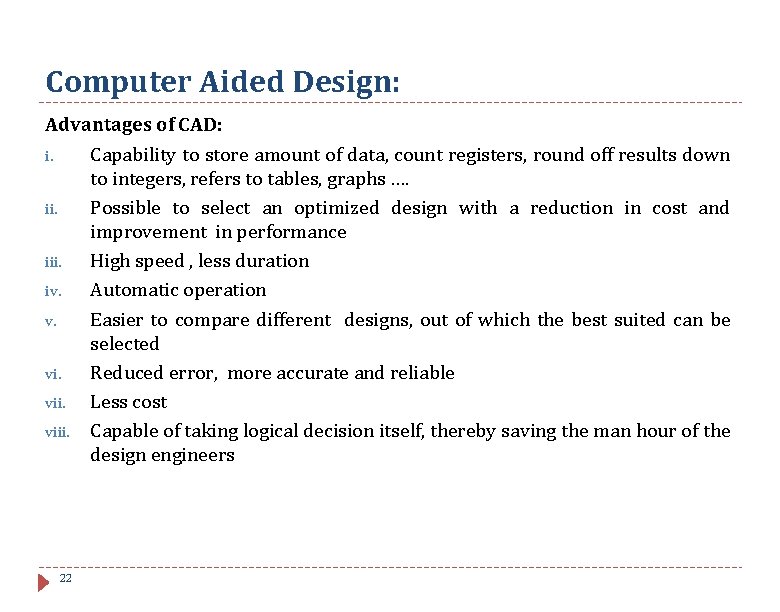 Computer Aided Design:

Advantages of CAD:

i. Capability to store amount of data, count registers, round off results down to integers, refers to tables, graphs ….

ii. Possible to select an optimized design with a reduction in cost and improvement in performance

iii. High speed , less duration

iv. Automatic operation

v. Easier to compare different designs, out of which the best suited can be selected

vi. Reduced error, more accurate and reliable

vii. Less cost

viii. Capable of taking logical decision itself, thereby saving the man hour of the design engineers

22